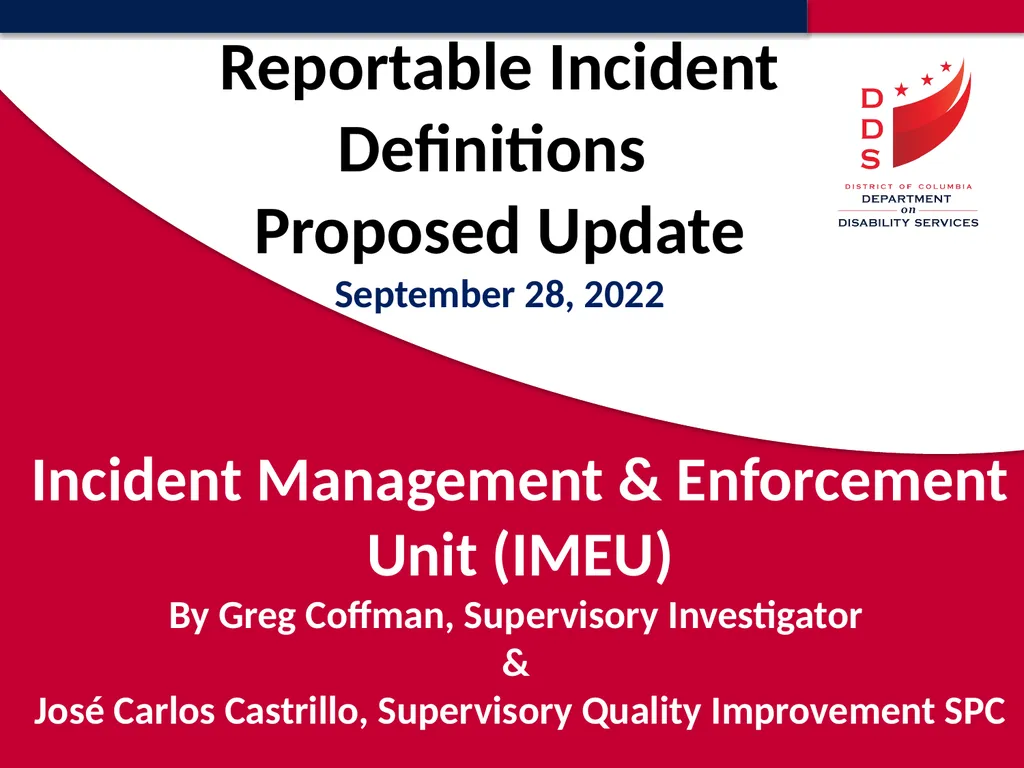 Reportable Incident Definitions Proposed Update

September 28, 2022

DDS

DISTRICT OF COLUMBIA
DEPARTMENT
on
DISABILITY SERVICES

Incident Management & Enforcement Unit (IMEU)

By Greg Coffman, Supervisory Investigator

&

José Carlos Castrillo, Supervisory Quality Improvement SPC